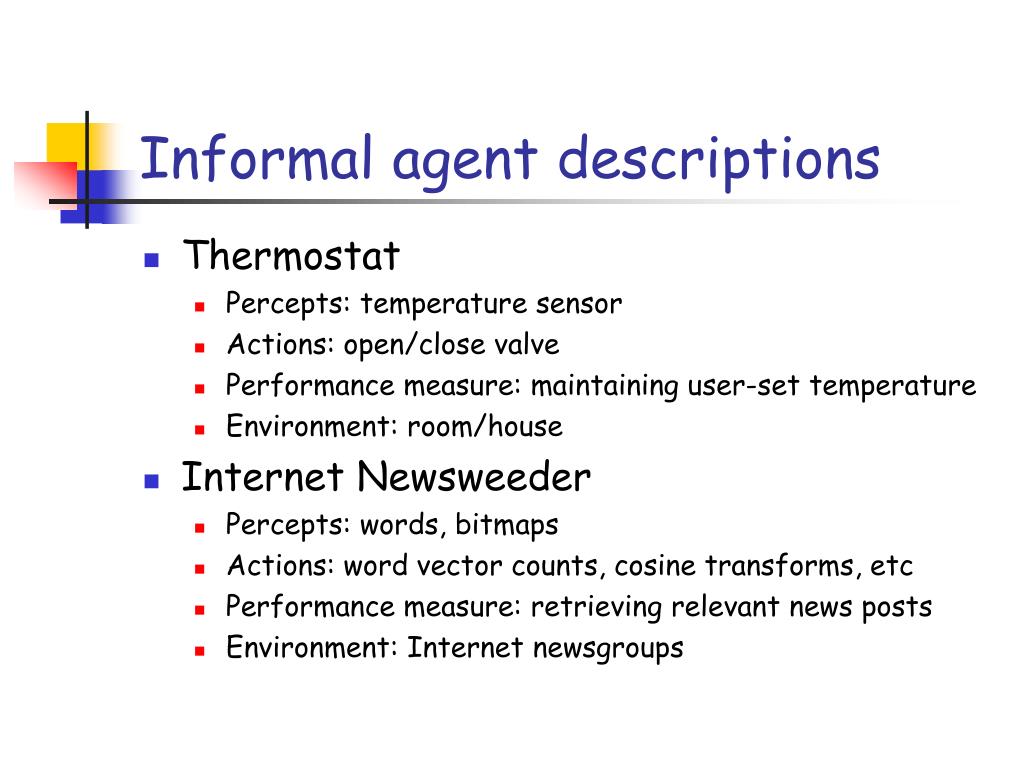 Informal agent descriptions

- Thermostat
  - Percepts: temperature sensor
  - Actions: open/close valve
  - Performance measure: maintaining user-set temperature
  - Environment: room/house
- Internet Newsweeder
  - Percepts: words, bitmaps
  - Actions: word vector counts, cosine transforms, etc
  - Performance measure: retrieving relevant news posts
  - Environment: Internet newsgroups